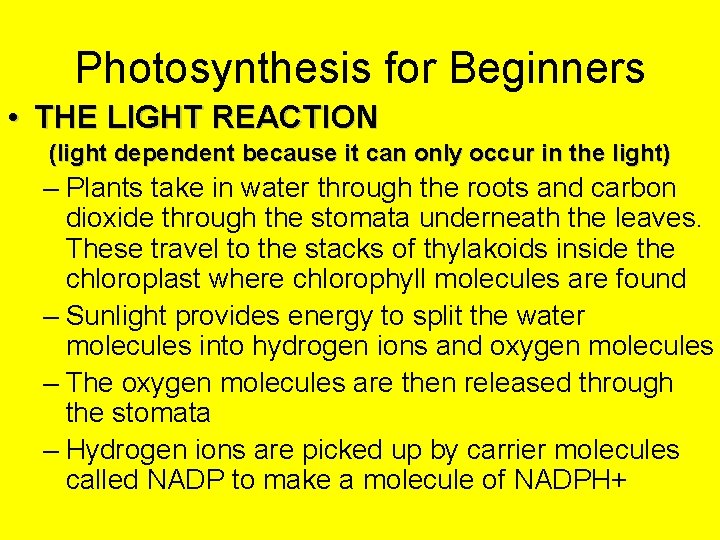 Photosynthesis for Beginners

• THE LIGHT REACTION

(light dependent because it can only occur in the light)

– Plants take in water through the roots and carbon dioxide through the stomata underneath the leaves. These travel to the stacks of thylakoids inside the chloroplast where chlorophyll molecules are found

– Sunlight provides energy to split the water molecules into hydrogen ions and oxygen molecules

– The oxygen molecules are then released through the stomata

– Hydrogen ions are picked up by carrier molecules called NADP to make a molecule of NADPH+